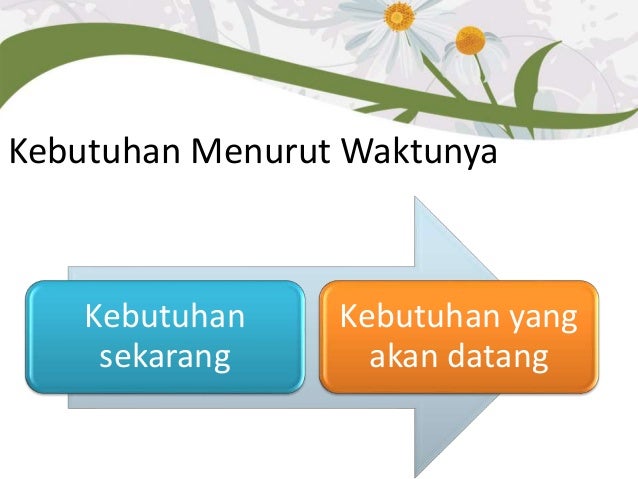 Kebutuhan Menurut Waktunya

Kebutuhan sekarang

Kebutuhan yang akan datang